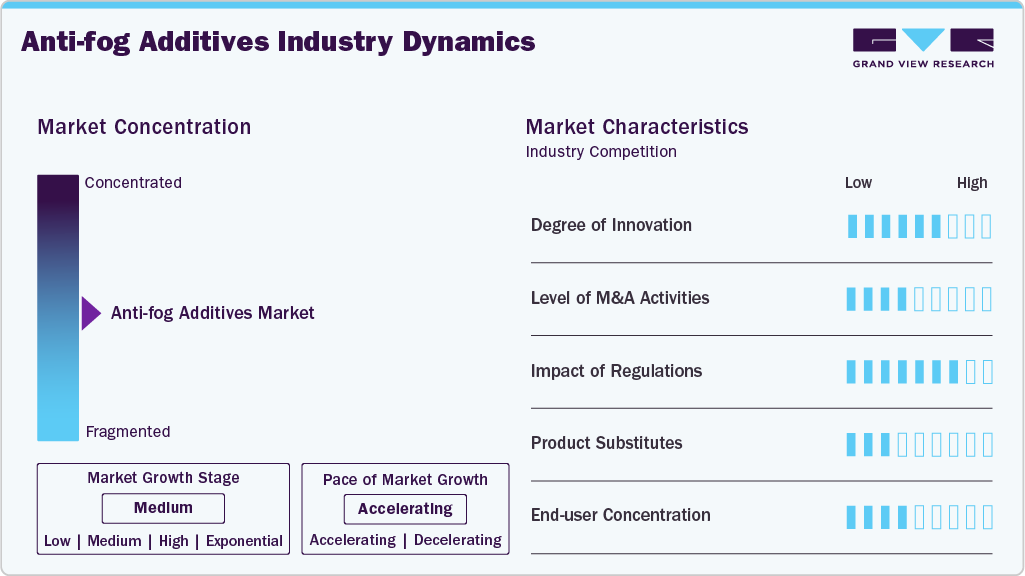 Anti-fog Additives Industry Dynamics

GRAND VIEW RESEARCH

Market Concentration

Concentrated

Anti-fog Additives Market

Fragmented

Market Growth Stage

Medium

Low | Medium | High | Exponential

Pace of Market Growth

Accelerating

Accelerating | Decelerating

Market Characteristics

Industry Competition

Low High

Degree of Innovation

Level of M&A Activities

Impact of Regulations

Product Substitutes

End-user Concentration